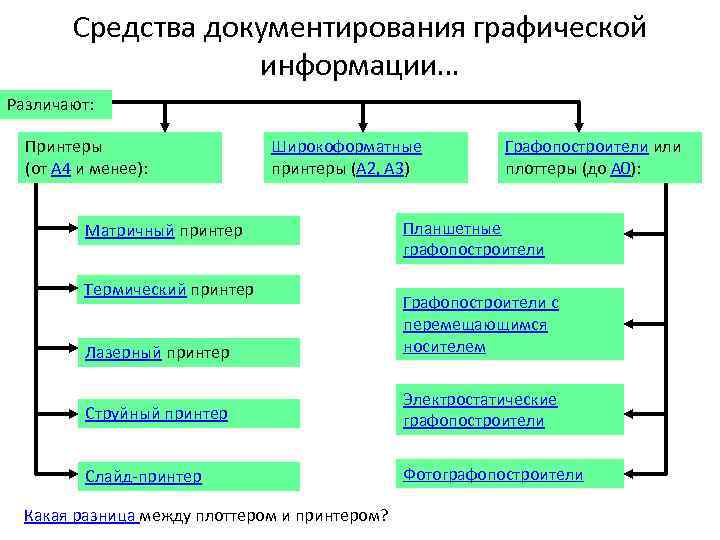 Средства документирования графической информации...

Различают:

Принтеры (от А4 и менее):

Широкоформатные принтеры (А2, А3)

Графопостроители или плоттеры (до А0):

Матричный принтер

Термический принтер

Лазерный принтер

Струйный принтер

Слайд-принтер

Планшетные графопостроители

Графопостроители с перемещающимся носителем

Электростатические графопостроители

Фотографопостроители

Какая разница между плоттером и принтером?